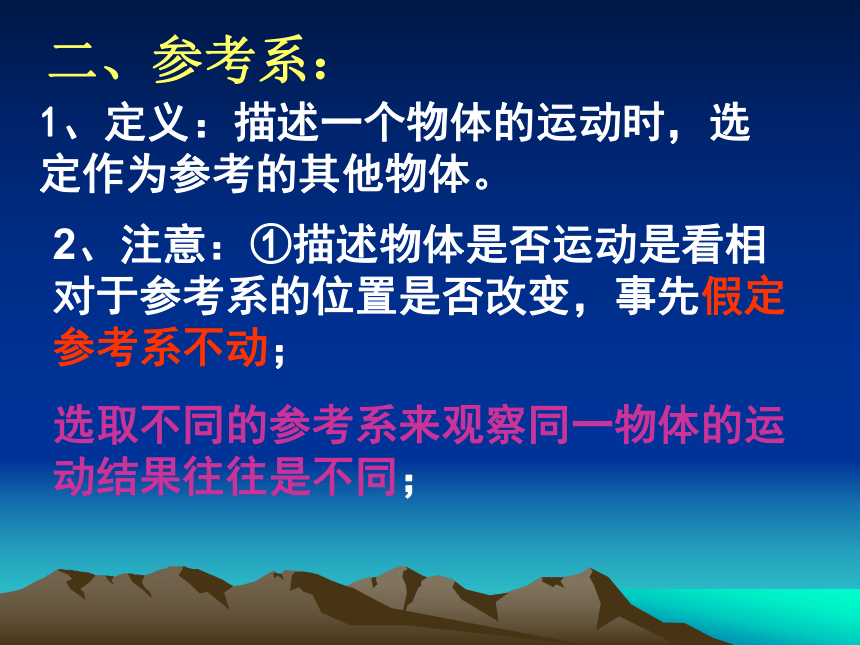 二、参考系：

1、定义：描述一个物体的运动时，选定作为参考的其他物体。

2、注意：①描述物体是否运动是看相对于参考系的位置是否改变，事先假定参考系不动；

选取不同的参考系来观察同一物体的运动结果往往是不同；